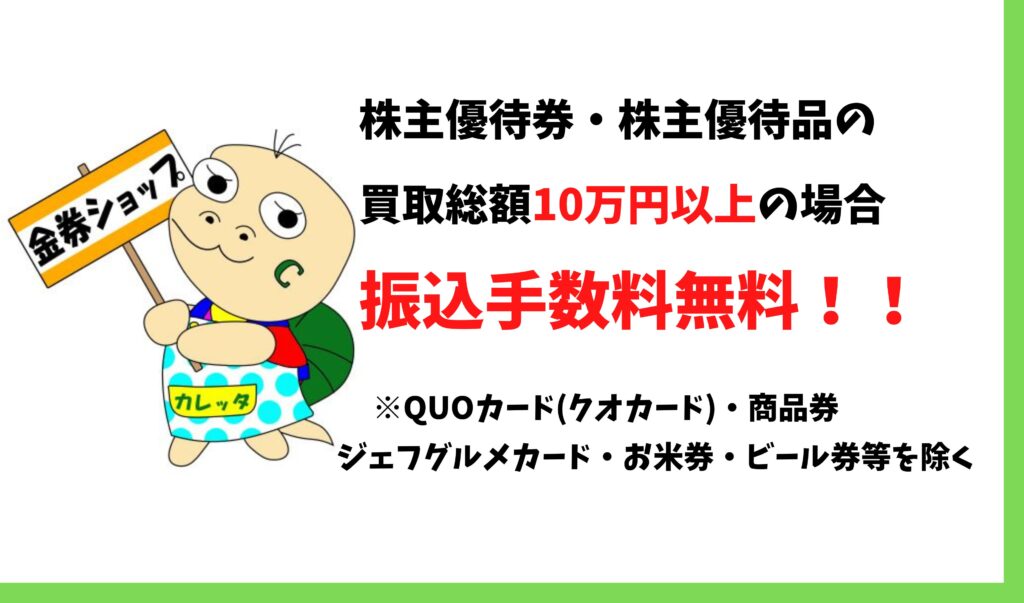 金券ショップ

カレッタ

株主優待券・株主優待品の

買取総額10万円以上の場合

振込手数料無料！！

※QUOカード(クオカード)・商品券
ジェフグルメカード・お米券・ビール券等を除く